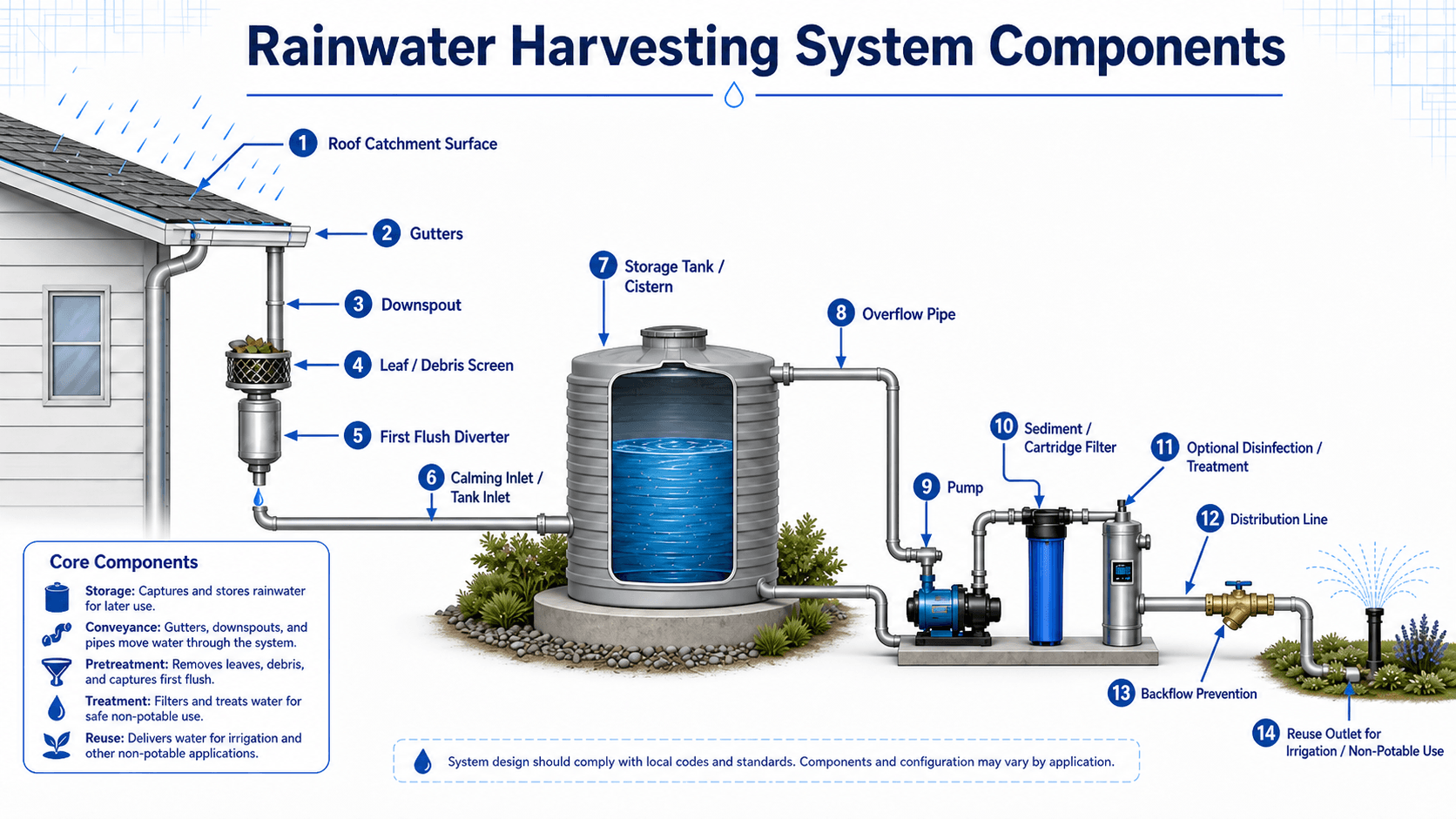 Rainwater Harvesting System Components

1 Roof Catchment Surface

2 Gutters

3 Downspout

4 Leaf / Debris Screen

5 First Flush Diverter

6 Calming Inlet / Tank Inlet

7 Storage Tank / Cistern

8 Overflow Pipe

9 Pump

10 Sediment / Cartridge Filter

11 Optional Disinfection / Treatment

12 Distribution Line

13 Backflow Prevention

14 Reuse Outlet for Irrigation / Non-Potable Use

Core Components

Storage: Captures and stores rainwater for later use.

Conveyance: Gutters, downspouts, and pipes move water through the system.

Pretreatment: Removes leaves, debris, and captures first flush.

Treatment: Filters and treats water for safe non-potable use.

Reuse: Delivers water for irrigation and other non-potable applications.

System design should comply with local codes and standards. Components and configuration may vary by application.